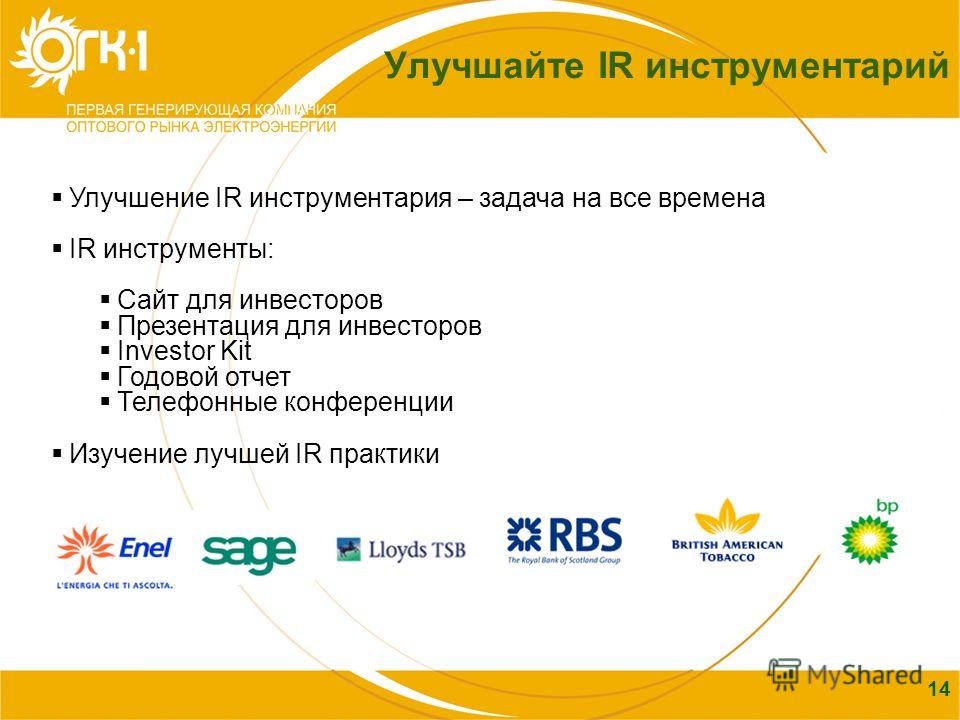 ОГК-1
ПЕРВАЯ ГЕНЕРИРУЮЩАЯ КОМПАНИЯ ОПТОВОГО РЫНКА ЭЛЕКТРОЭНЕРГИИ

Улучшайте IR инструментарий

▪ Улучшение IR инструментария – задача на все времена

▪ IR инструменты:

▪ Сайт для инвесторов
▪ Презентация для инвесторов
▪ Investor Kit
▪ Годовой отчет
▪ Телефонные конференции

▪ Изучение лучшей IR практики

Enel
L'ENERGIA CHE TI ASCOLTA.

sage

Lloyds TSB

RBS
The Royal Bank of Scotland Group

BRITISH AMERICAN TOBACCO

bp

MyShared

14